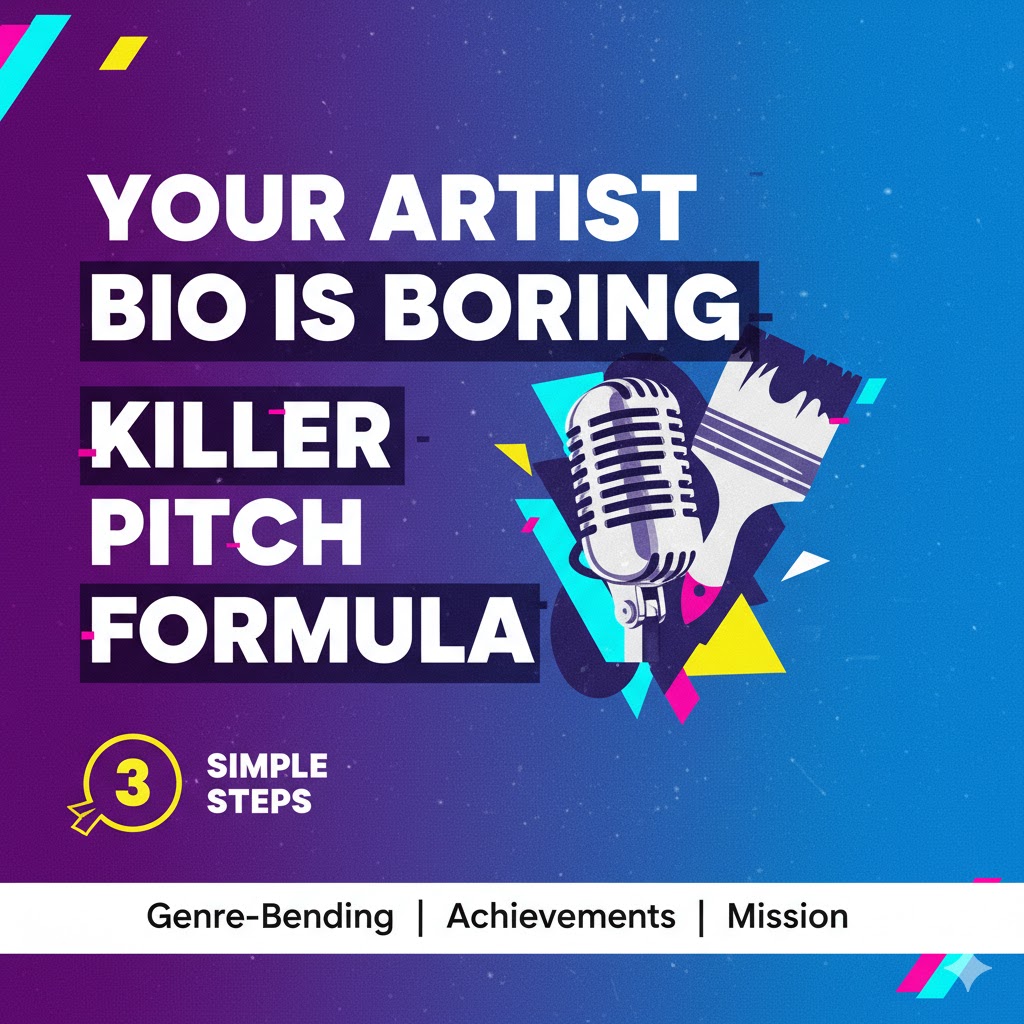 YOUR ARTIST BIO IS BORING

KILLER PITCH FORMULA

3 SIMPLE STEPS

Genre-Bending | Achievements | Mission